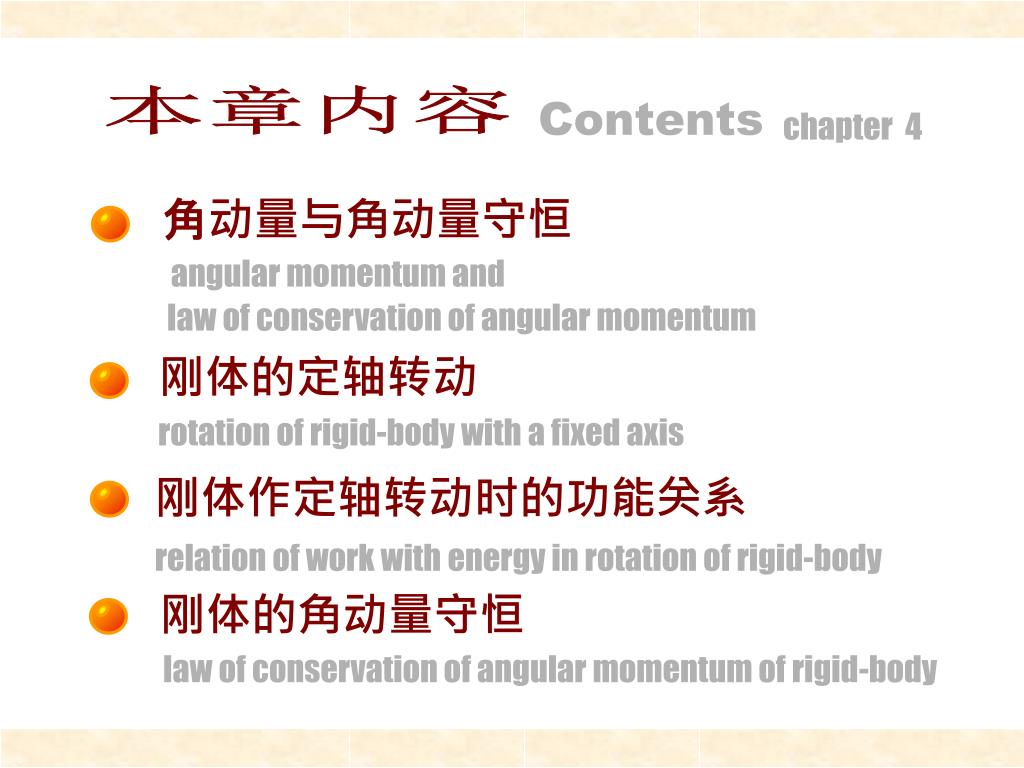 本章内容 Contents chapter 4

角动量与角动量守恒
angular momentum and
law of conservation of angular momentum

刚体的定轴转动
rotation of rigid-body with a fixed axis

刚体作定轴转动时的功能关系
relation of work with energy in rotation of rigid-body

刚体的角动量守恒
law of conservation of angular momentum of rigid-body